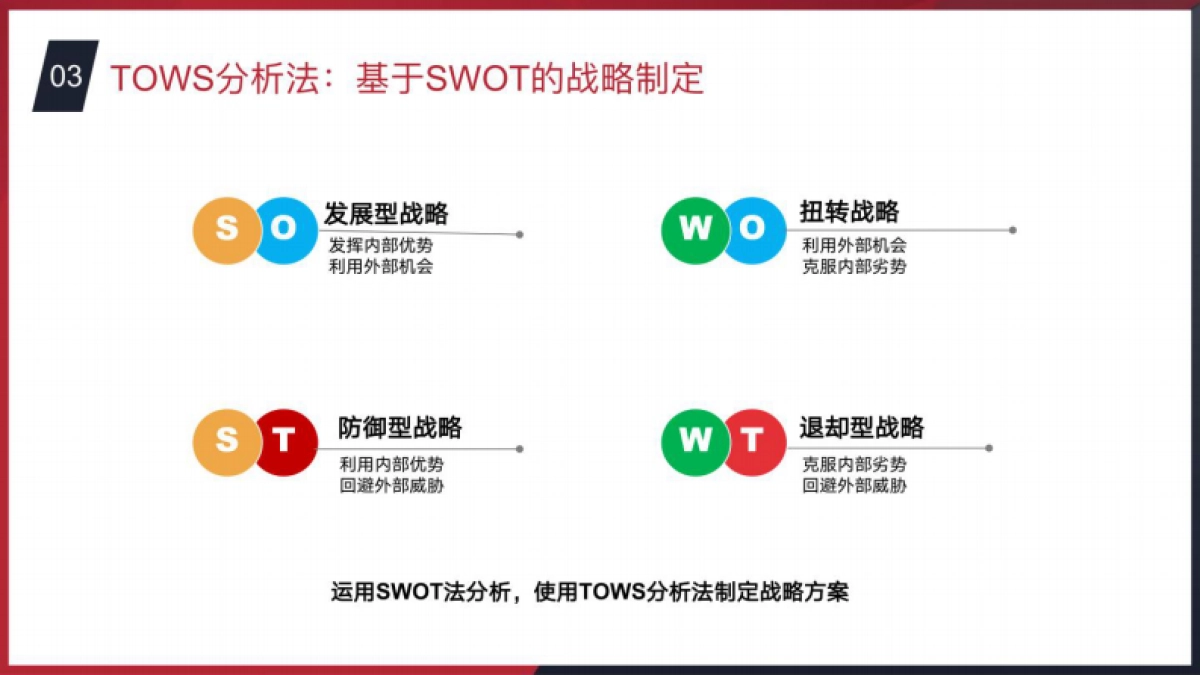 03 TOWS分析法：基于SWOT的战略制定

S O 发展型战略
发挥内部优势
利用外部机会

W O 扭转战略
利用外部机会
克服内部劣势

S T 防御型战略
利用内部优势
回避外部威胁

W T 退却型战略
克服内部劣势
回避外部威胁

运用SWOT法分析，使用TOWS分析法制定战略方案